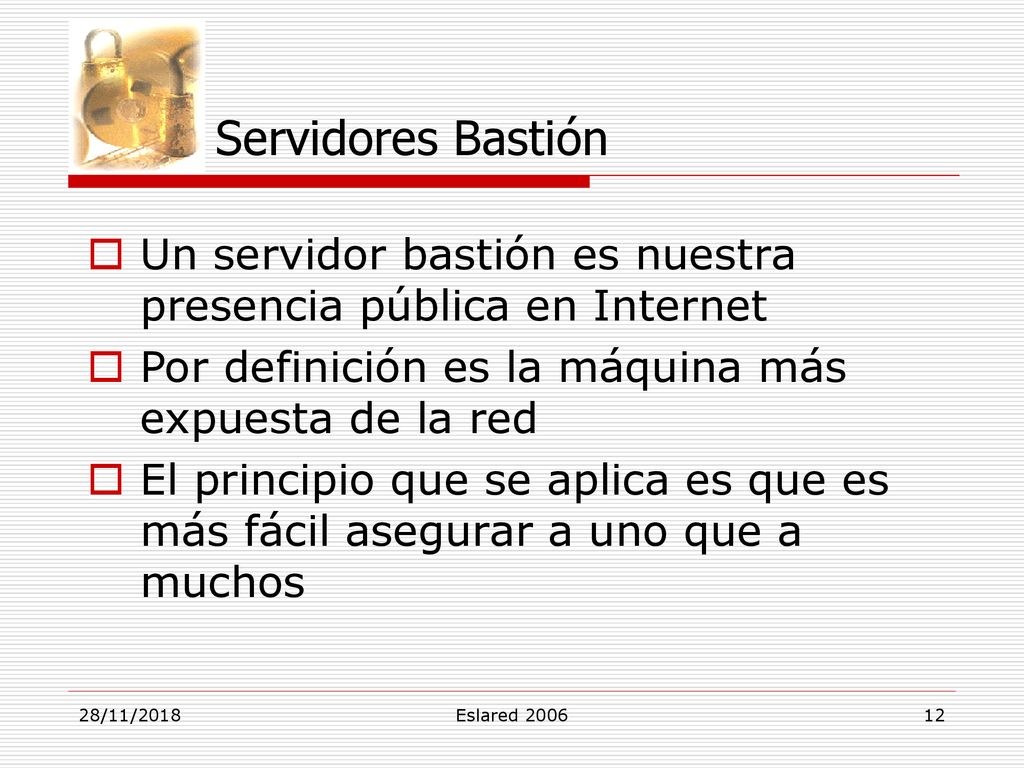 Servidores Bastión

Un servidor bastión es nuestra presencia pública en Internet

Por definición es la máquina más expuesta de la red

El principio que se aplica es que es más fácil asegurar a uno que a muchos

28/11/2018 Eslared 2006 12